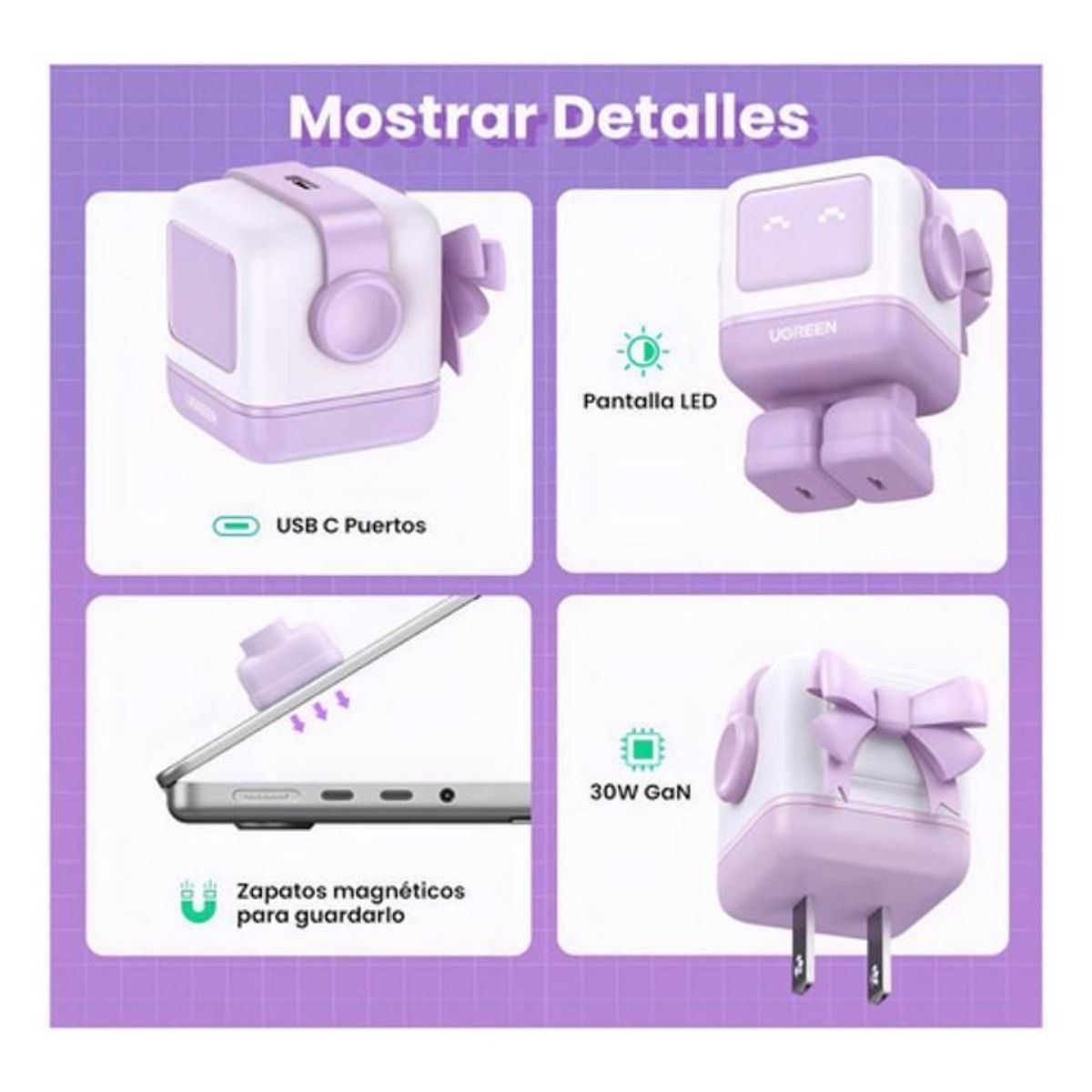 Mostrar Detalles

UGREEN

USB C Puertos

UGREEN

Pantalla LED

Zapatos magnéticos para guardarlo

30W GaN